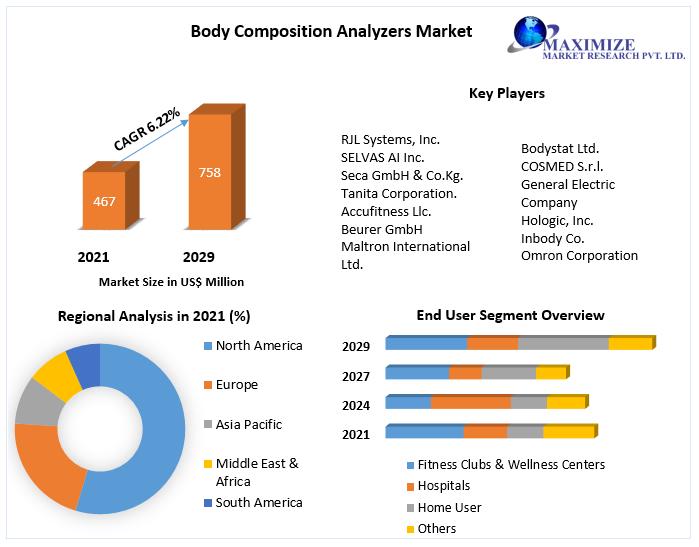 Body Composition Analyzers Market

MAXIMIZE
MARKET RESEARCH PVT. LTD.

CAGR 6.22%

467

758

2021

2029

Market Size in US$ Million

Key Players

RJL Systems, Inc.
SELVAS AI Inc.
Seca GmbH & Co.Kg.
Tanita Corporation.
Accufitness Llc.
Beurer GmbH
Maltron International Ltd.

Bodystat Ltd.
COSMED S.r.l.
General Electric Company
Hologic, Inc.
Inbody Co.
Omron Corporation

Regional Analysis in 2021 (%)

North America
Europe
Asia Pacific
Middle East & Africa
South America

End User Segment Overview

2029
2027
2024
2021

Fitness Clubs & Wellness Centers
Hospitals
Home User
Others